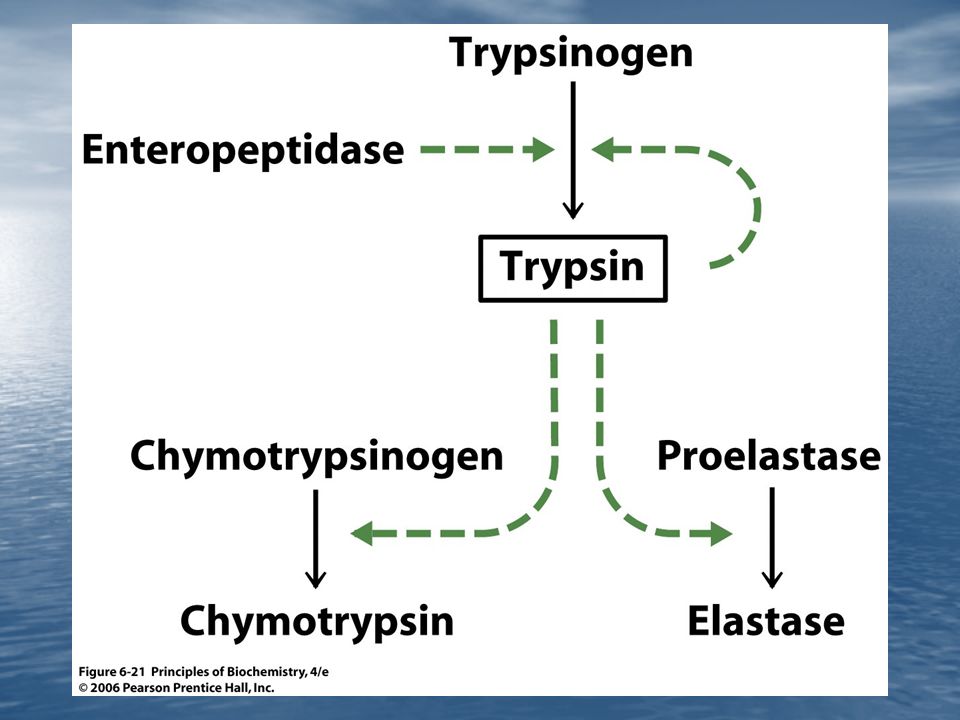 Trypsinogen

Enteropeptidase

Trypsin

Chymotrypsinogen

Proelastase

Chymotrypsin

Elastase

Figure 6-21 Principles of Biochemistry, 4/e
© 2006 Pearson Prentice Hall, Inc.